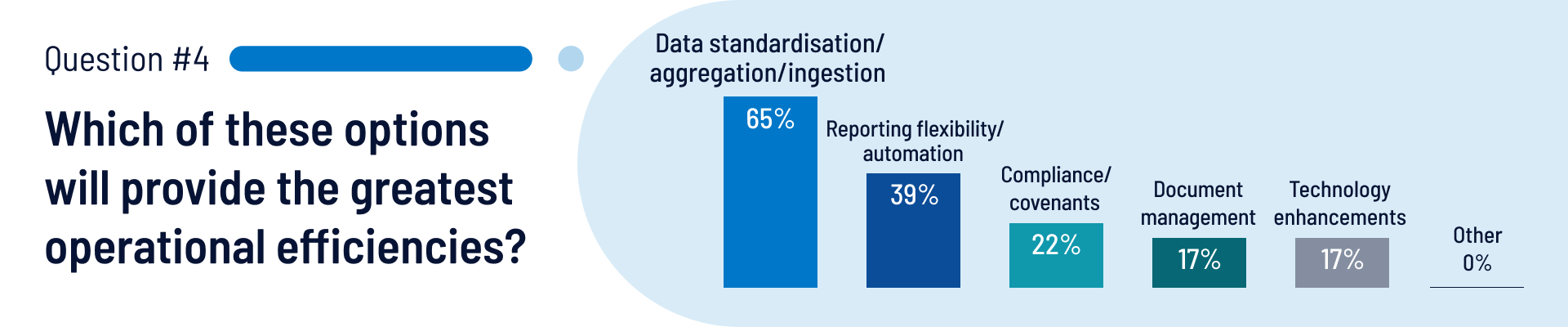 Question #4

Which of these options will provide the greatest operational efficiencies?

Data standardisation/ aggregation/ingestion
65%

Reporting flexibility/ automation
39%

Compliance/ covenants
22%

Document management
17%

Technology enhancements
17%

Other
0%